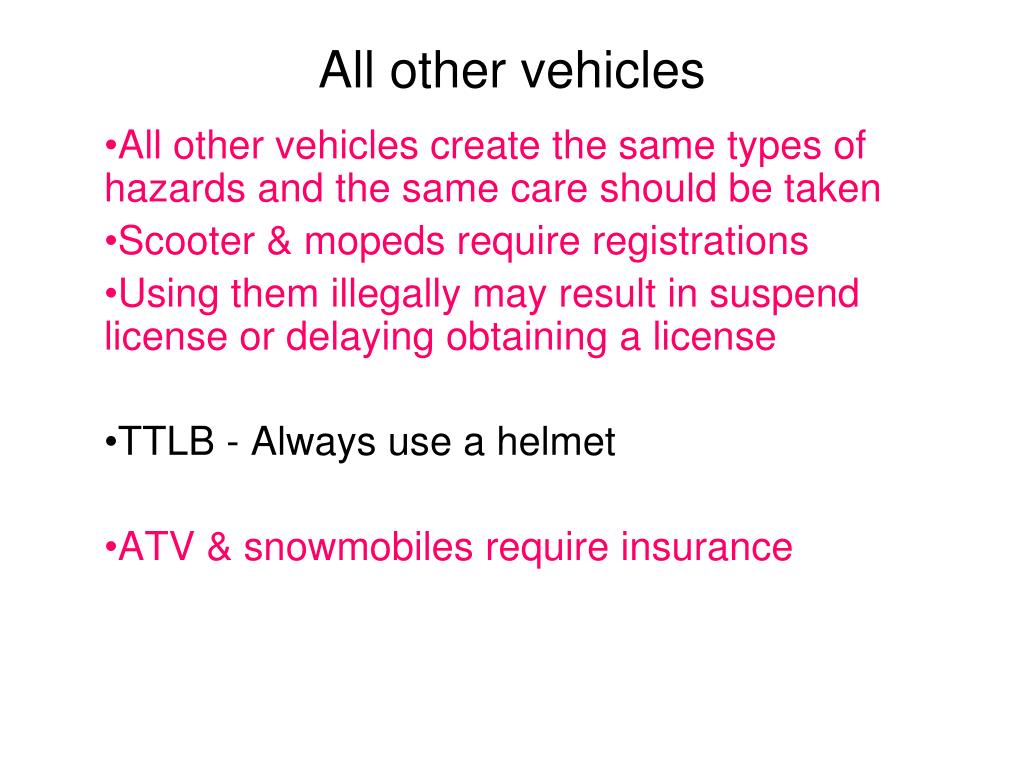 All other vehicles

•All other vehicles create the same types of hazards and the same care should be taken

•Scooter & mopeds require registrations

•Using them illegally may result in suspend license or delaying obtaining a license

•TTLB - Always use a helmet

•ATV & snowmobiles require insurance